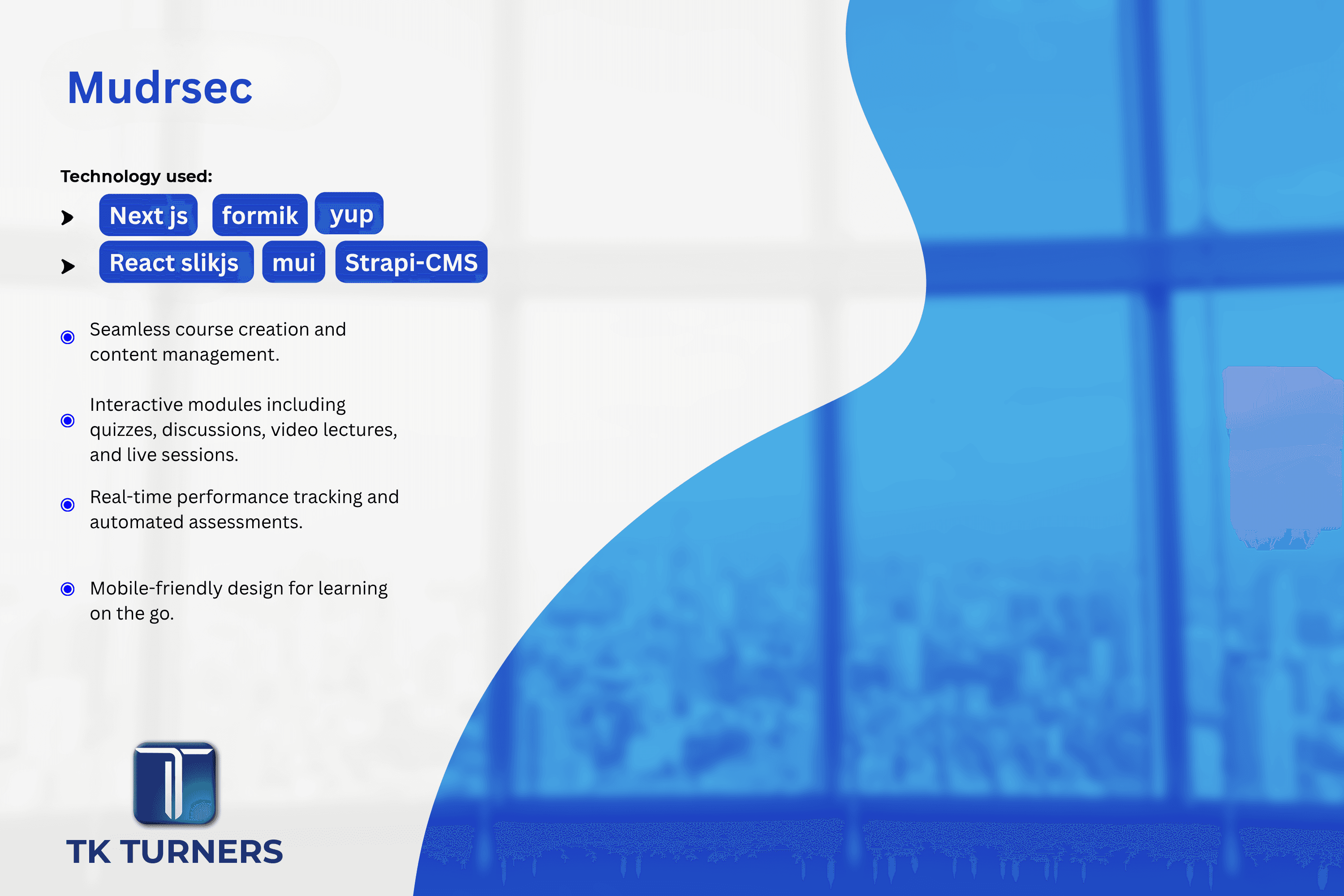 Mudrsec

Technology used:

Next js formik yup

React slikjs mui Strapi-CMS

Seamless course creation and content management.

Interactive modules including quizzes, discussions, video lectures, and live sessions.

Real-time performance tracking and automated assessments.

Mobile-friendly design for learning on the go.

TK TURNERS